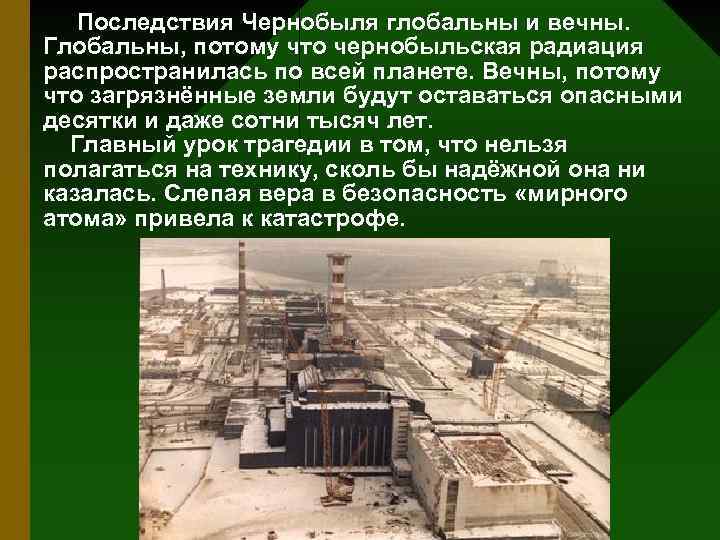 Последствия Чернобыля глобальны и вечны. Глобальны, потому что чернобыльская радиация распространилась по всей планете. Вечны, потому что загрязнённые земли будут оставаться опасными десятки и даже сотни тысяч лет.

Главный урок трагедии в том, что нельзя полагаться на технику, сколь бы надёжной она ни казалась. Слепая вера в безопасность «мирного атома» привела к катастрофе.